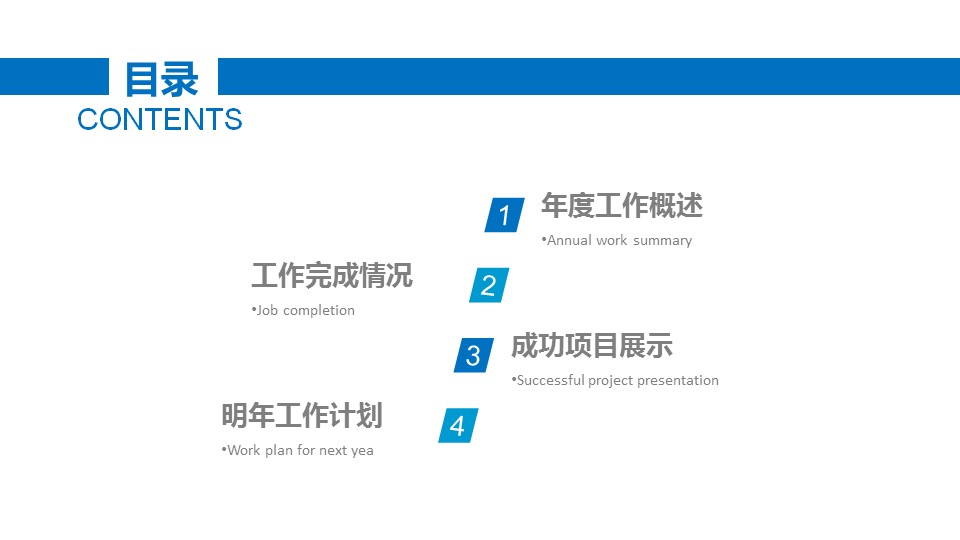 目录
CONTENTS

1 年度工作概述
•Annual work summary

工作完成情况
•Job completion
2

3 成功项目展示
•Successful project presentation

明年工作计划
•Work plan for next yea
4